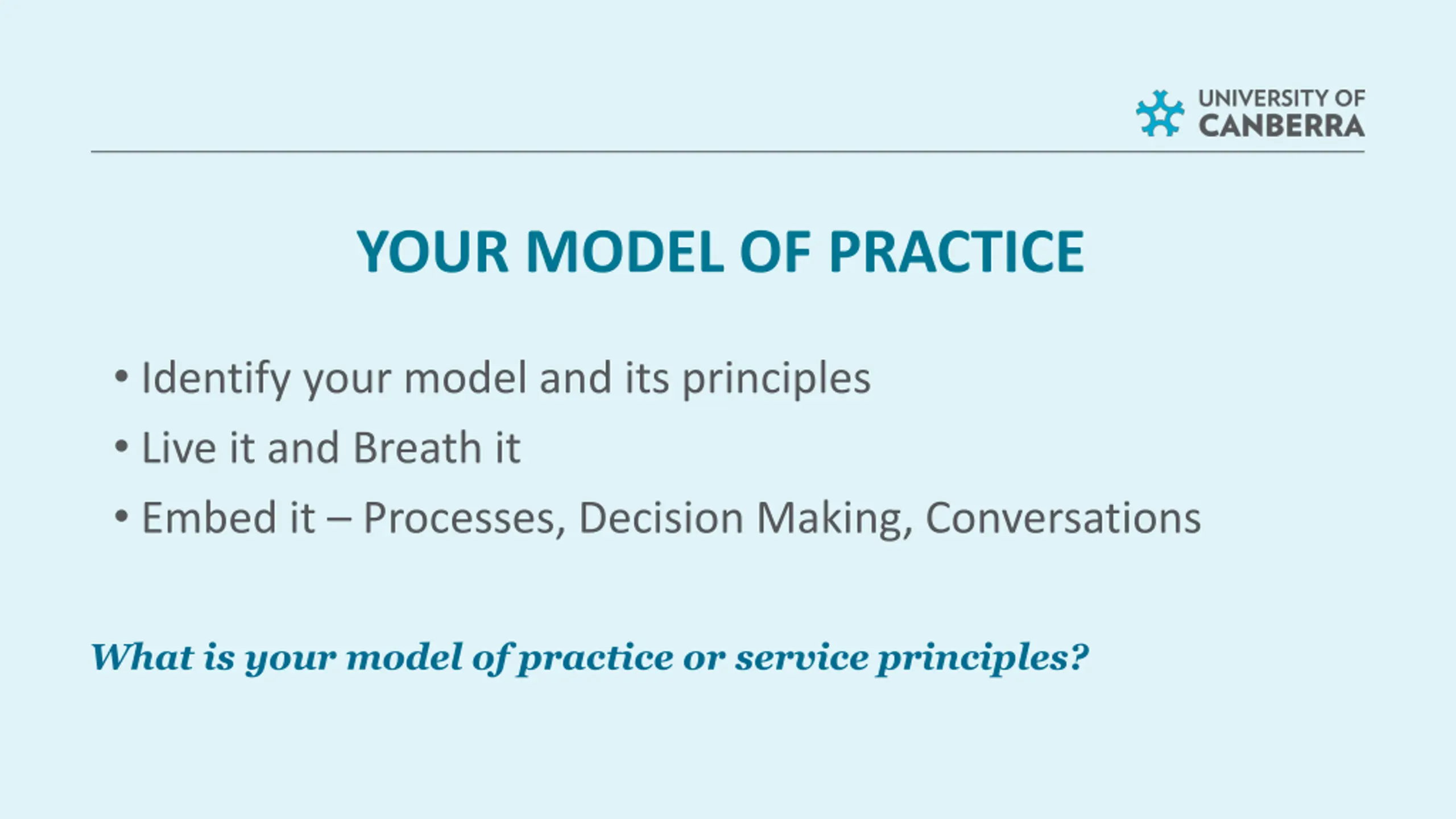 UNIVERSITY OF CANBERRA

YOUR MODEL OF PRACTICE

• Identify your model and its principles
• Live it and Breath it
• Embed it – Processes, Decision Making, Conversations

What is your model of practice or service principles?